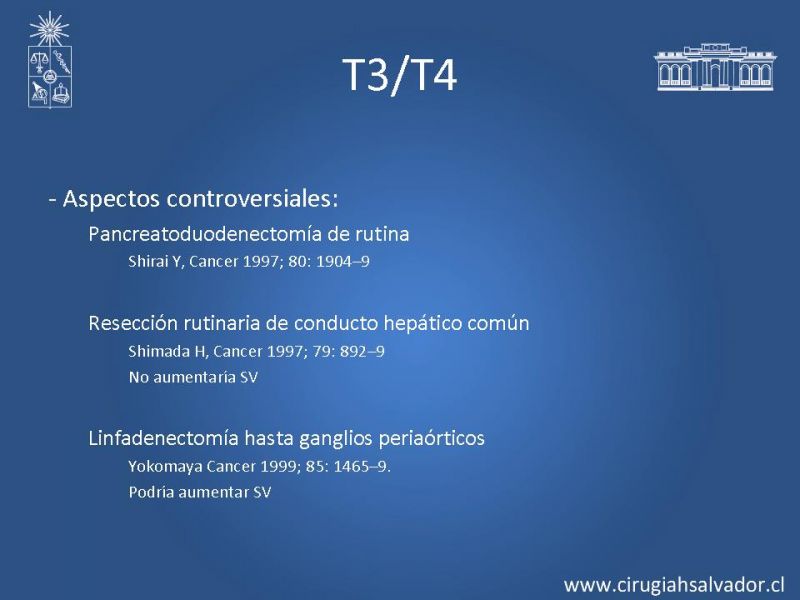 T3/T4

- Aspectos controversiales:

Pancreatoduodenectomía de rutina

Shirai Y, Cancer 1997; 80: 1904–9

Resección rutinaria de conducto hepático común

Shimada H, Cancer 1997; 79: 892–9

No aumentaría SV

Linfadenectomía hasta ganglios periaórticos

Yokomaya Cancer 1999; 85: 1465–9.

Podría aumentar SV

www.cirugiahsalvador.cl